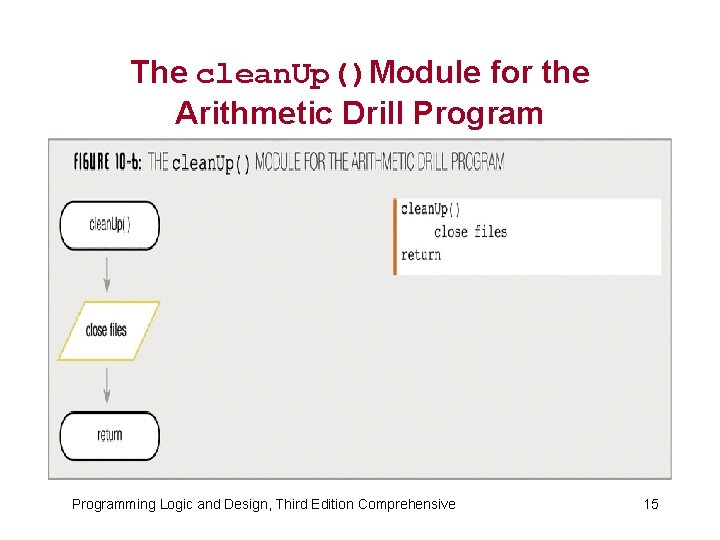 The cleanUp() Module for the Arithmetic Drill Program

FIGURE 10-6: THE cleanUp() MODULE FOR THE ARITHMETIC DRILL PROGRAM

cleanUp()

close files

return

cleanUp()
close files
return

Programming Logic and Design, Third Edition Comprehensive

15